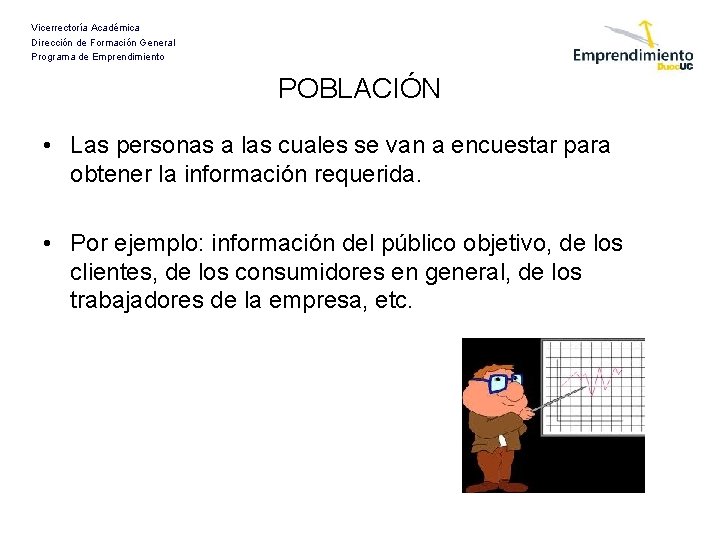 Vicerrectoría Académica
Dirección de Formación General
Programa de Emprendimiento

Emprendimiento DuocUC

POBLACIÓN

• Las personas a las cuales se van a encuestar para obtener la información requerida.

• Por ejemplo: información del público objetivo, de los clientes, de los consumidores en general, de los trabajadores de la empresa, etc.